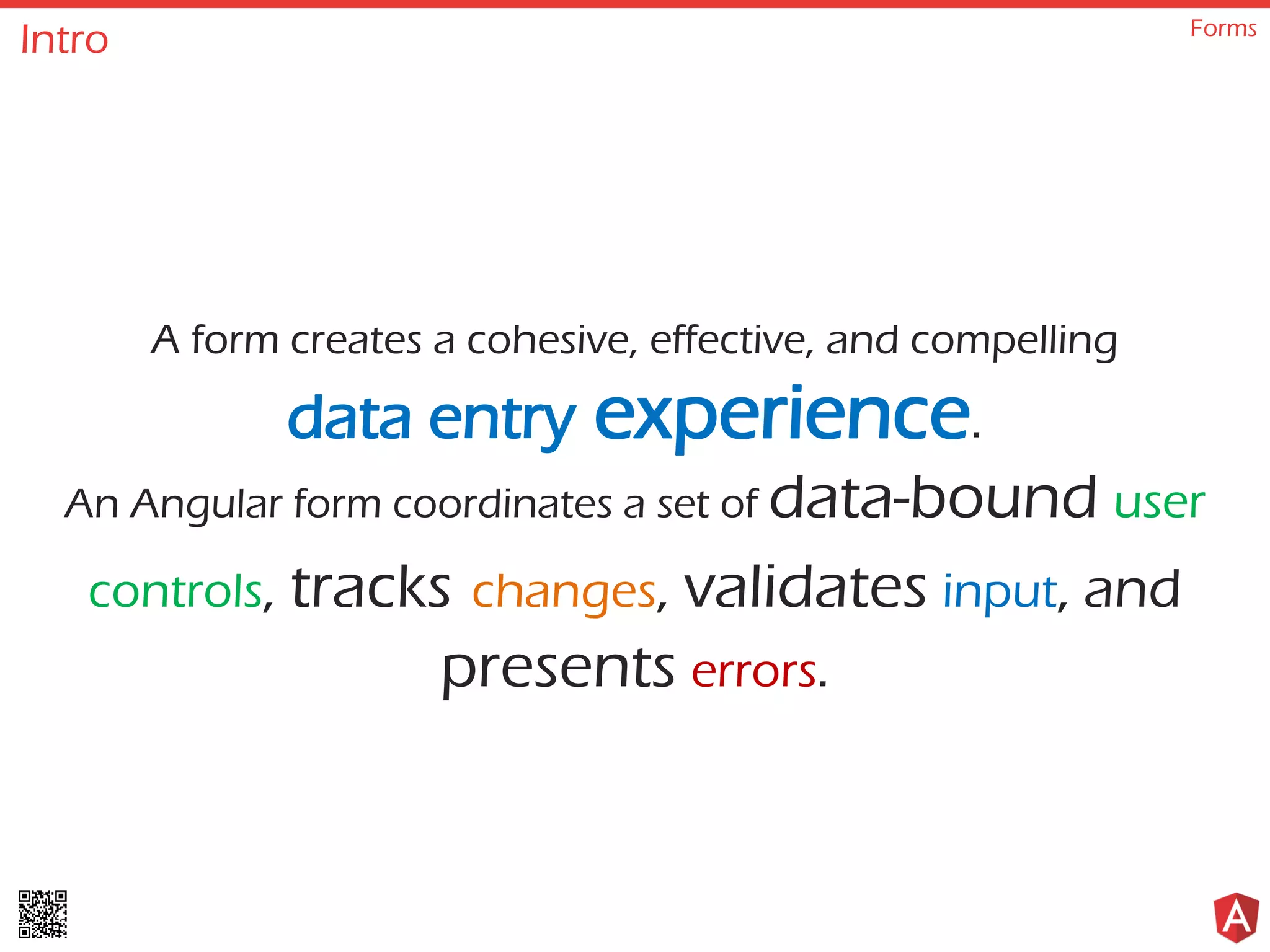 Intro

Forms

A form creates a cohesive, effective, and compelling data entry experience.

An Angular form coordinates a set of data-bound user controls, tracks changes, validates input, and presents errors.

A